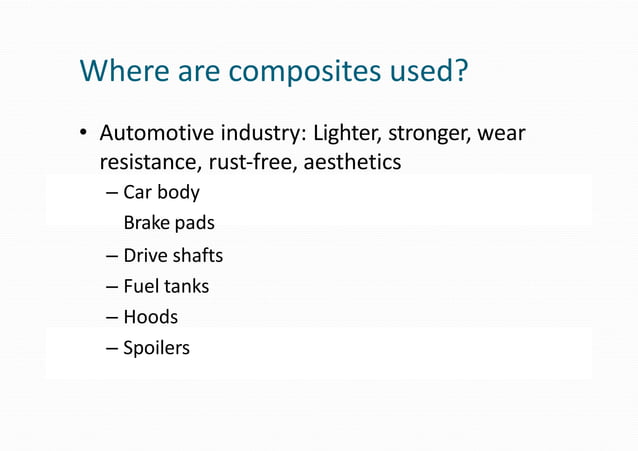 Where are composites used?

• Automotive industry: Lighter, stronger, wear resistance, rust-free, aesthetics
– Car body
Brake pads
– Drive shafts
– Fuel tanks
– Hoods
– Spoilers